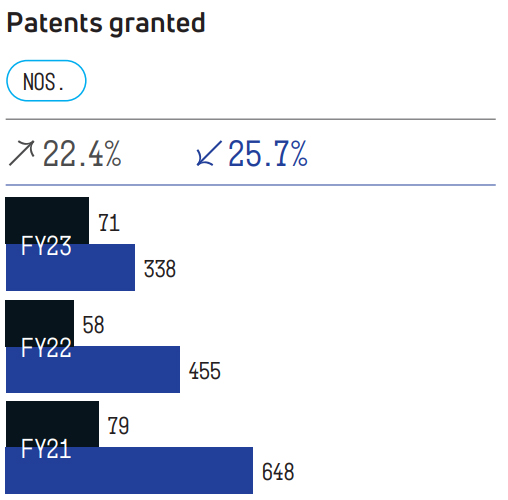 Patents granted

NOS.

↗ 22.4%  ↙ 25.7%

FY23
71
338

FY22
58
455

FY21
79
648